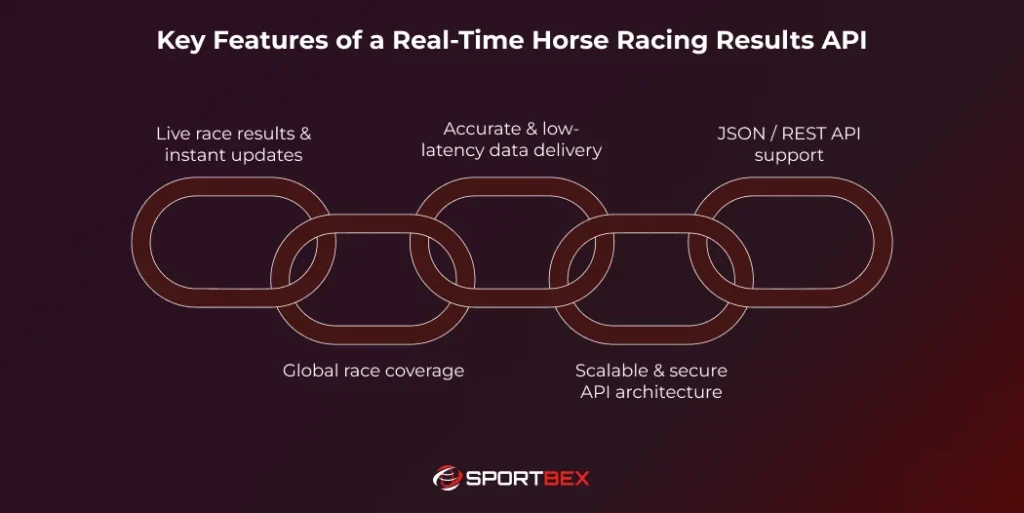 Key Features of a Real-Time Horse Racing Results API

Live race results & instant updates

Accurate & low-latency data delivery

JSON / REST API support

Global race coverage

Scalable & secure API architecture

SPORTBEX